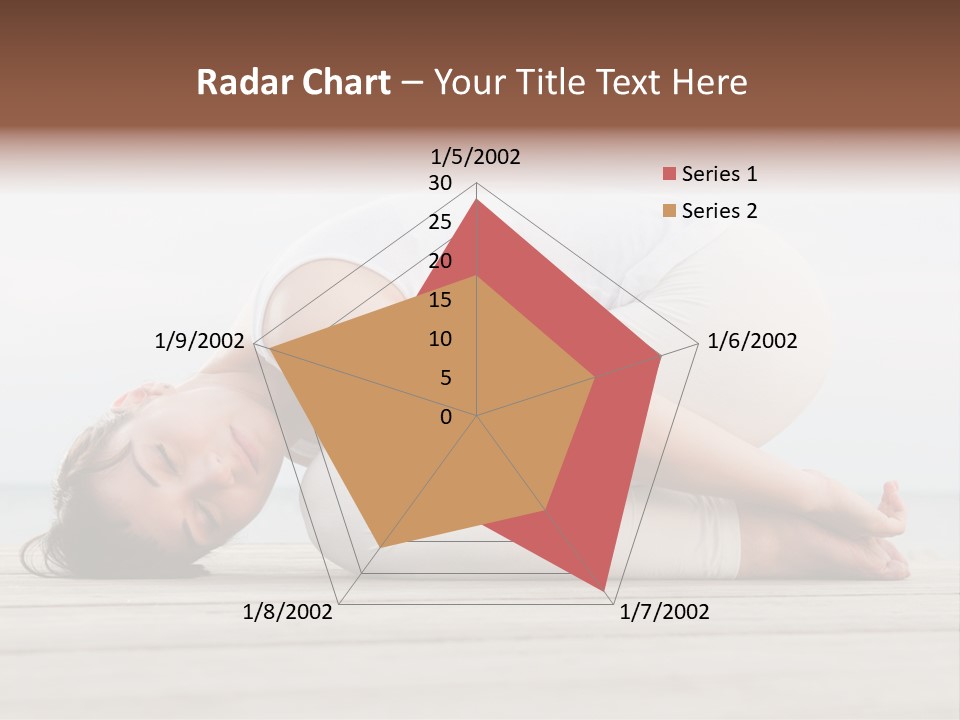 Radar Chart – Your Title Text Here

1/5/2002
30
25
20
15
10
5
0
1/6/2002
1/7/2002
1/8/2002
1/9/2002

Series 1
Series 2